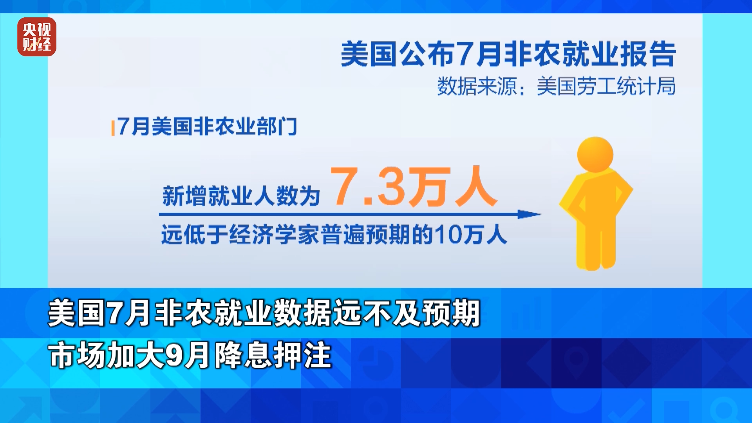 央视财经

美国公布7月非农就业报告
数据来源：美国劳工统计局

7月美国非农业部门

新增就业人数为 7.3万人
远低于经济学家普遍预期的10万人

美国7月非农就业数据远不及预期
市场加大9月降息押注